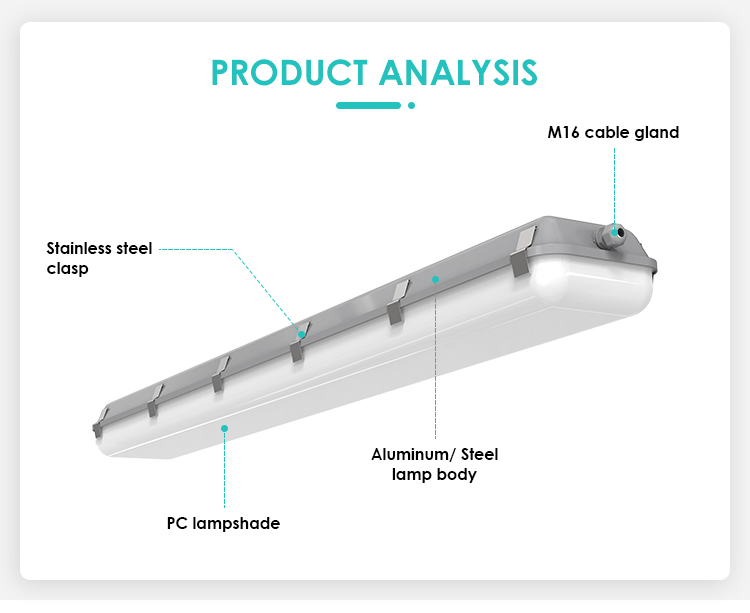 PRODUCT ANALYSIS

M16 cable gland

Stainless steel clasp

Aluminum/ Steel lamp body

PC lampshade